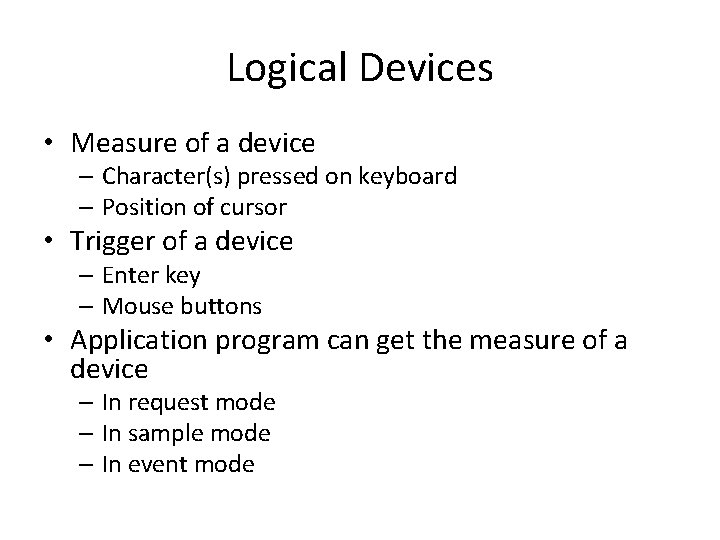 Logical Devices

• Measure of a device
  – Character(s) pressed on keyboard
  – Position of cursor
• Trigger of a device
  – Enter key
  – Mouse buttons
• Application program can get the measure of a device
  – In request mode
  – In sample mode
  – In event mode